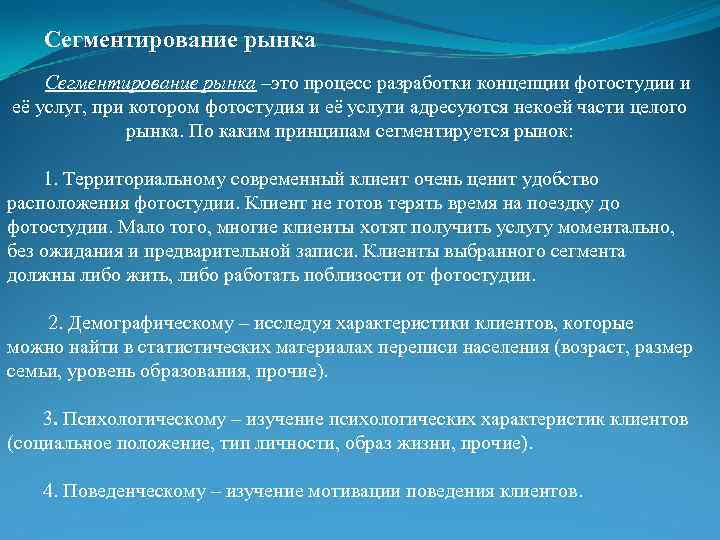 Сегментирование рынка

Сегментирование рынка –это процесс разработки концепции фотостудии и её услуг, при котором фотостудия и её услуги адресуются некоей части целого рынка. По каким принципам сегментируется рынок:

1. Территориальному современный клиент очень ценит удобство расположения фотостудии. Клиент не готов терять время на поездку до фотостудии. Мало того, многие клиенты хотят получить услугу моментально, без ожидания и предварительной записи. Клиенты выбранного сегмента должны либо жить, либо работать поблизости от фотостудии.

2. Демографическому – исследуя характеристики клиентов, которые можно найти в статистических материалах переписи населения (возраст, размер семьи, уровень образования, прочие).

3. Психологическому – изучение психологических характеристик клиентов (социальное положение, тип личности, образ жизни, прочие).

4. Поведенческому – изучение мотивации поведения клиентов.